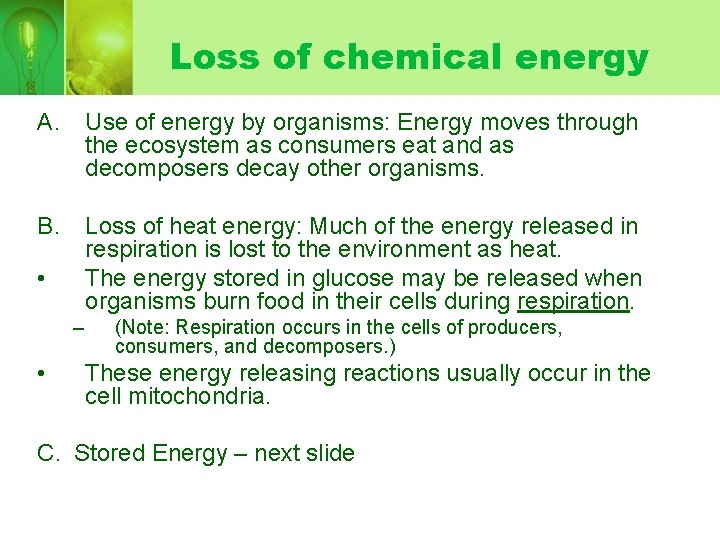 Loss of chemical energy

A. Use of energy by organisms: Energy moves through the ecosystem as consumers eat and as decomposers decay other organisms.

B. Loss of heat energy: Much of the energy released in respiration is lost to the environment as heat.

• The energy stored in glucose may be released when organisms burn food in their cells during respiration.

– (Note: Respiration occurs in the cells of producers, consumers, and decomposers.)

• These energy releasing reactions usually occur in the cell mitochondria.

C. Stored Energy – next slide